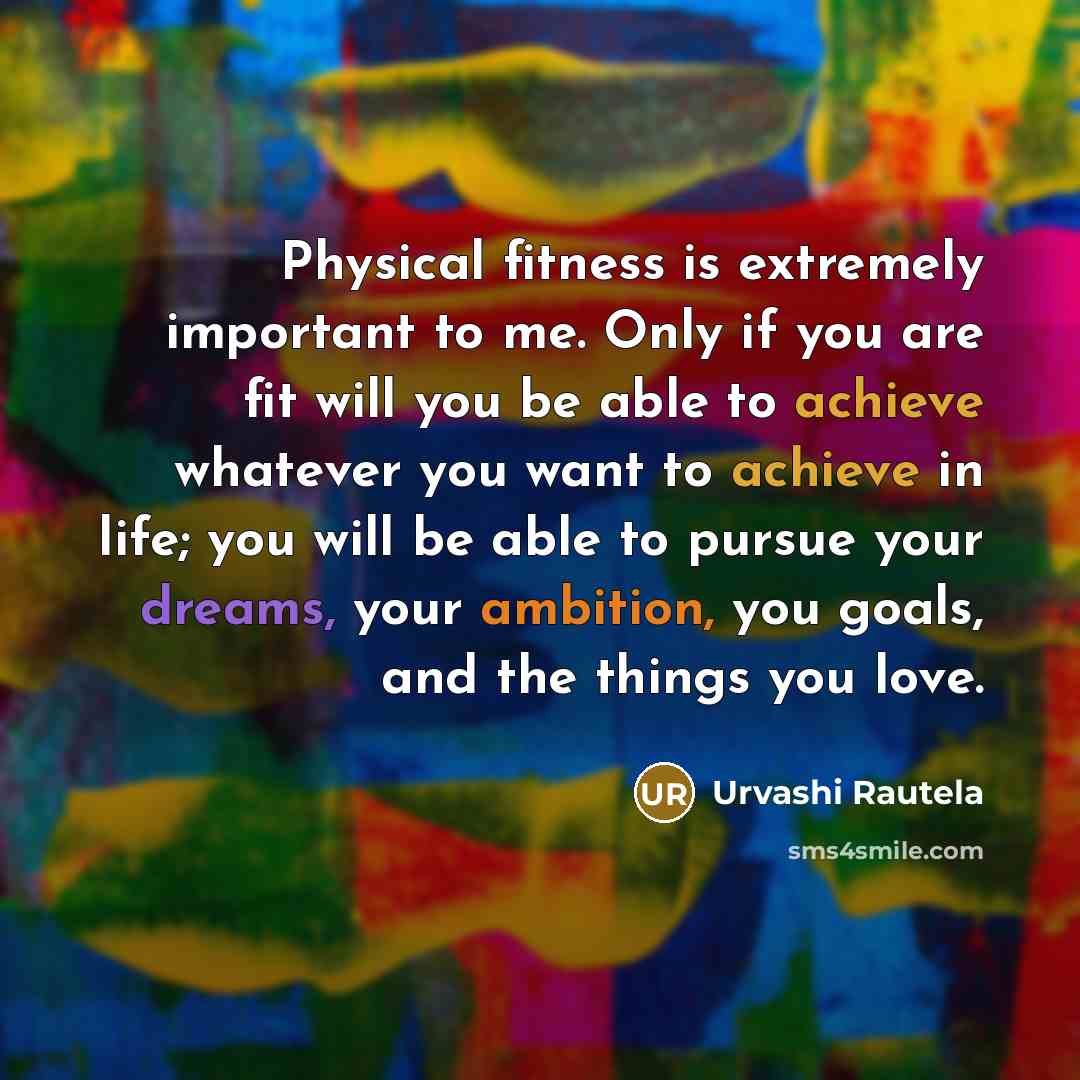 Physical fitness is extremely important to me. Only if you are fit will you be able to achieve whatever you want to achieve in life; you will be able to pursue your dreams, your ambition, you goals, and the things you love.

UR Urvashi Rautela

sms4smile.com